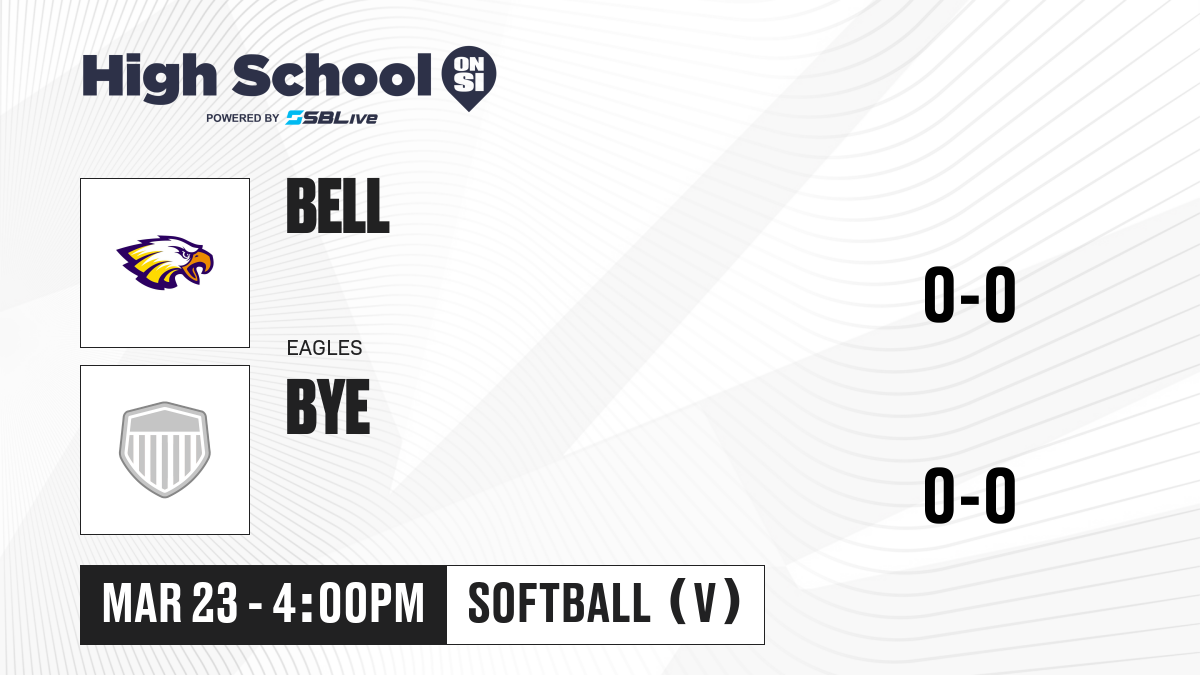 High School ON SI
POWERED BY SBLive

BELL

EAGLES

0-0

BYE

0-0

MAR 23 - 4:00PM

SOFTBALL (V)